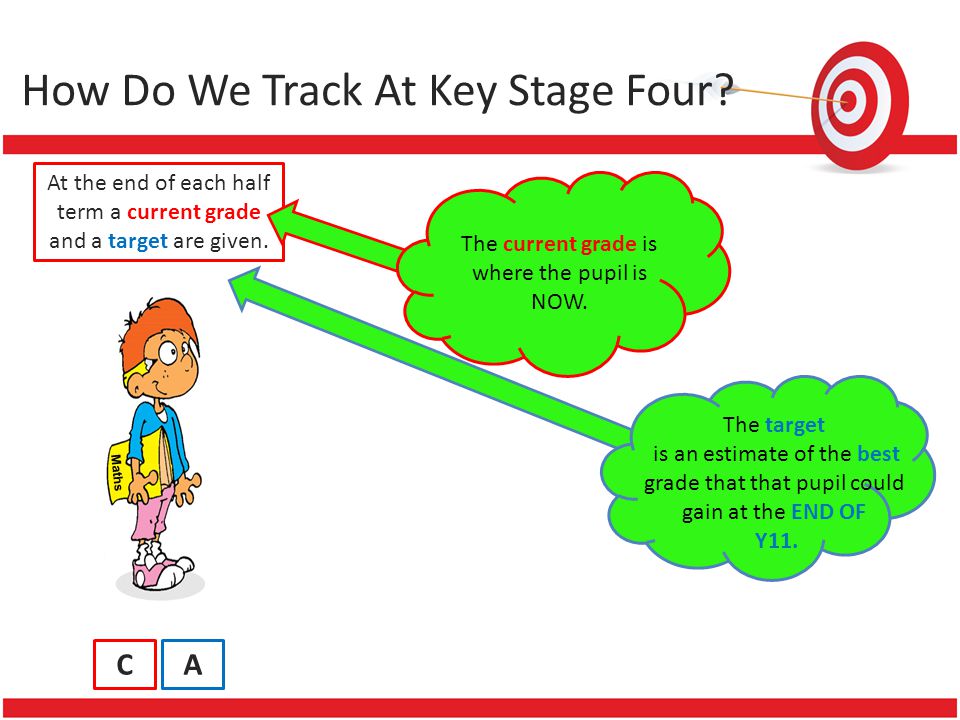 How Do We Track At Key Stage Four?

At the end of each half term a current grade and a target are given.

The current grade is where the pupil is NOW.

The target is an estimate of the best grade that that pupil could gain at the END OF Y11.

Maths

C

A